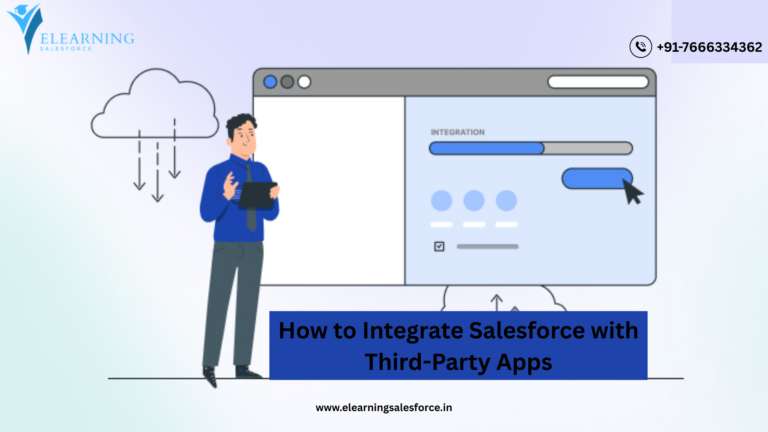 ELEARNING
SALESFORCE

+91-7666334362

INTEGRATION

How to Integrate Salesforce with Third-Party Apps

www.elearningsalesforce.in